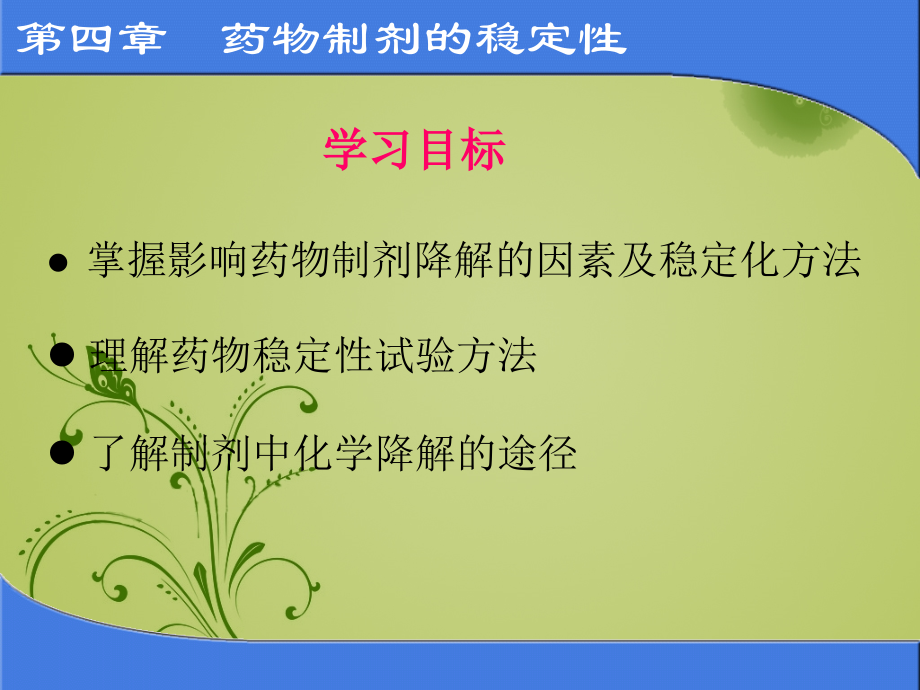 第四章　药物制剂的稳定性

学习目标

● 掌握影响药物制剂降解的因素及稳定化方法

● 理解药物稳定性试验方法

● 了解制剂中化学降解的途径